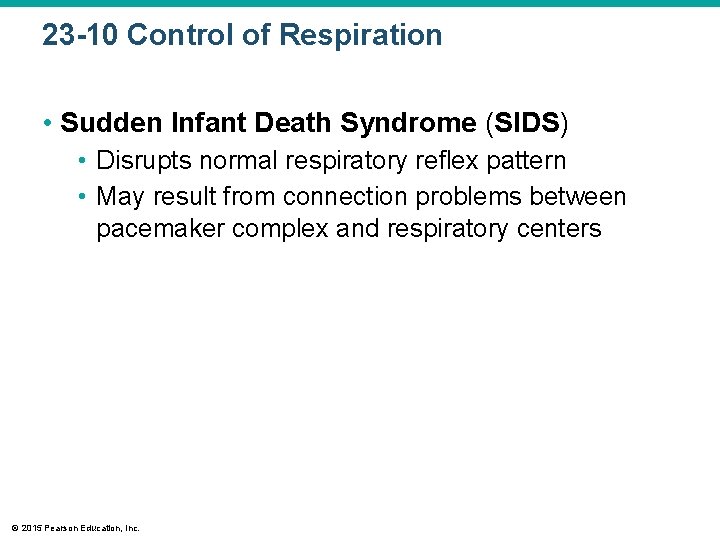 23-10 Control of Respiration

• Sudden Infant Death Syndrome (SIDS)
  • Disrupts normal respiratory reflex pattern
  • May result from connection problems between pacemaker complex and respiratory centers

© 2015 Pearson Education, Inc.